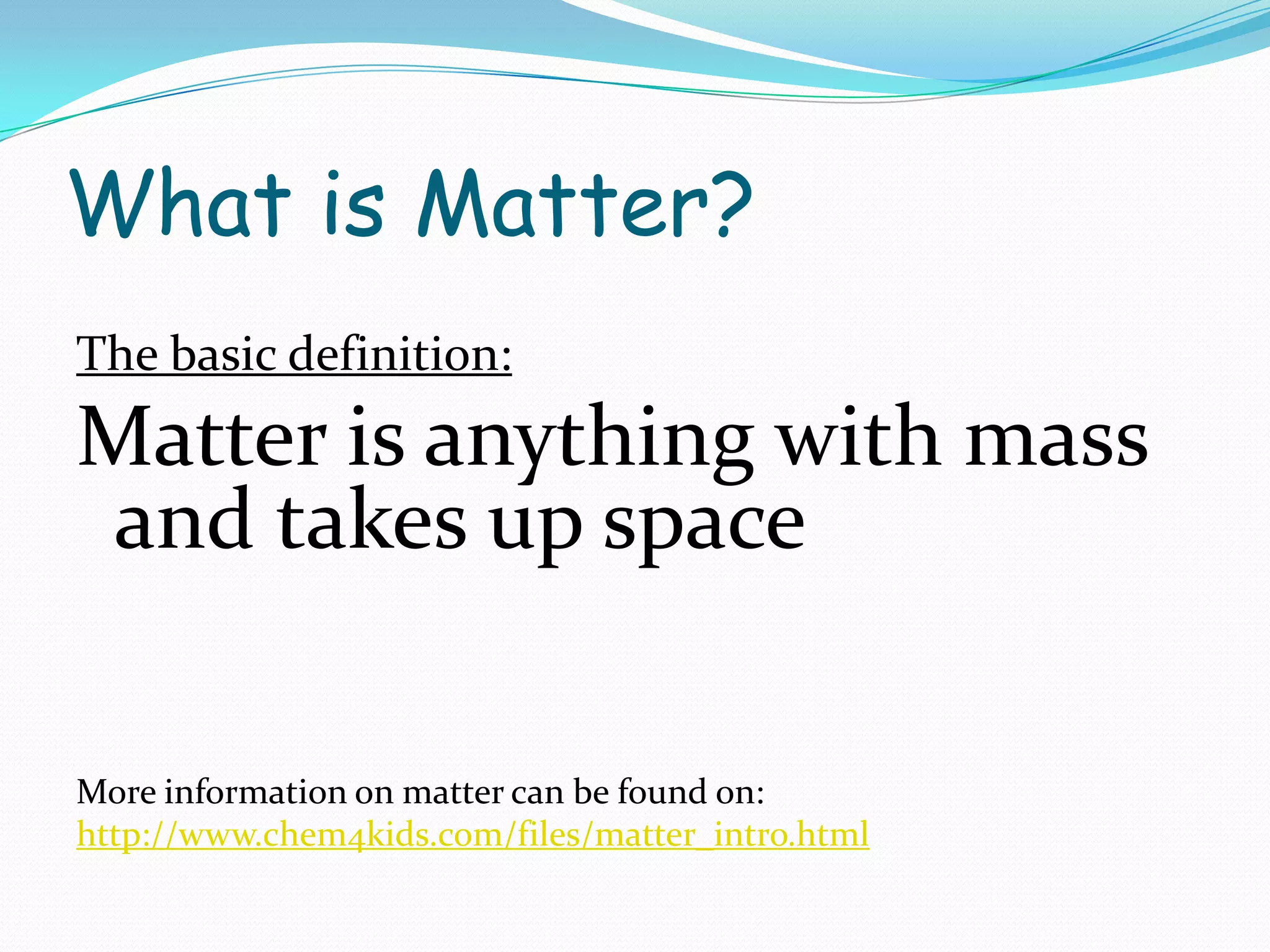 What is Matter?

The basic definition:

Matter is anything with mass and takes up space

More information on matter can be found on:
http://www.chem4kids.com/files/matter_intro.html